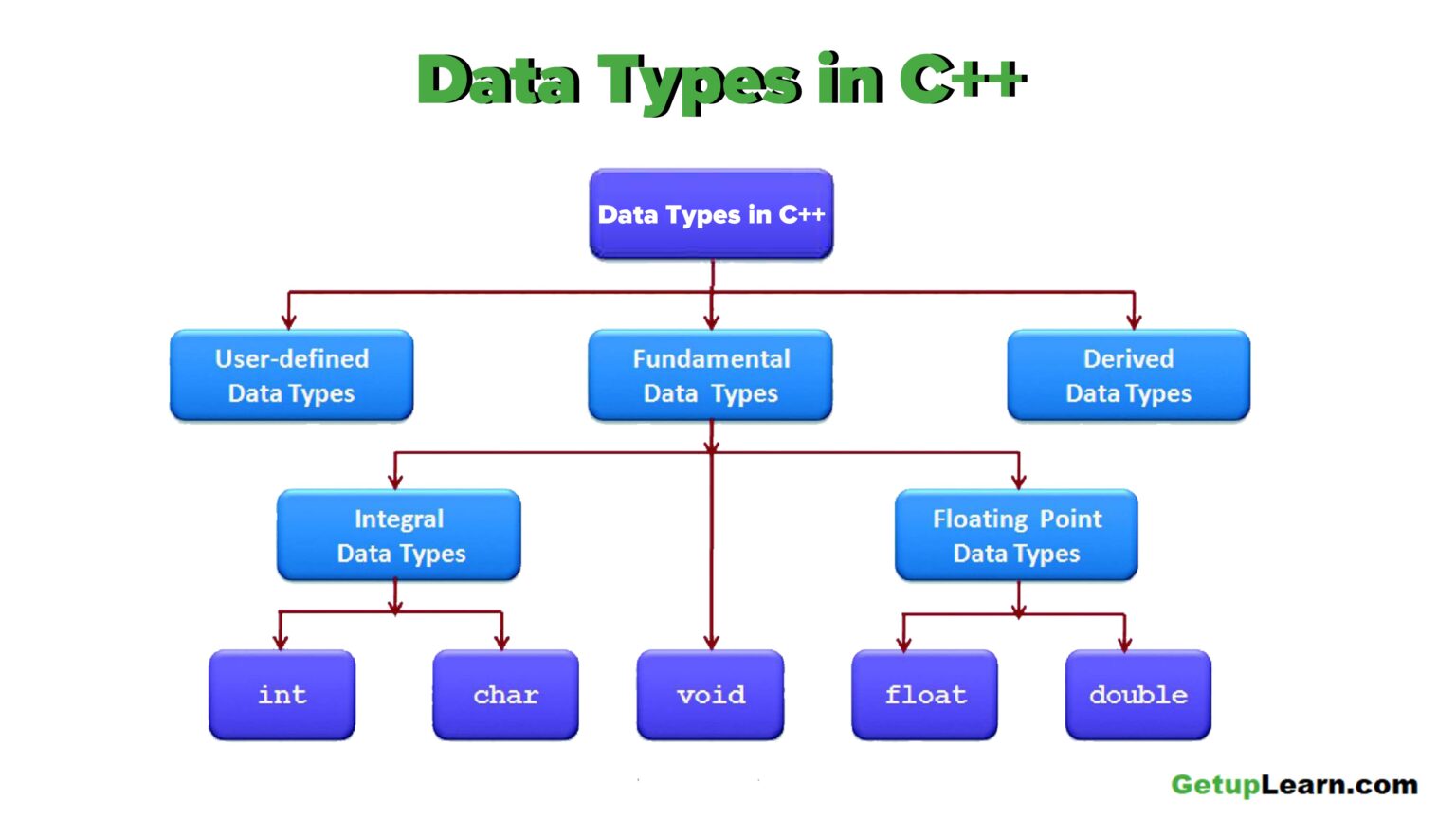 Data Types in C++

Data Types in C++

User-defined Data Types

Fundamental Data Types

Derived Data Types

Integral Data Types

Floating Point Data Types

int

char

void

float

double

GetupLearn.com